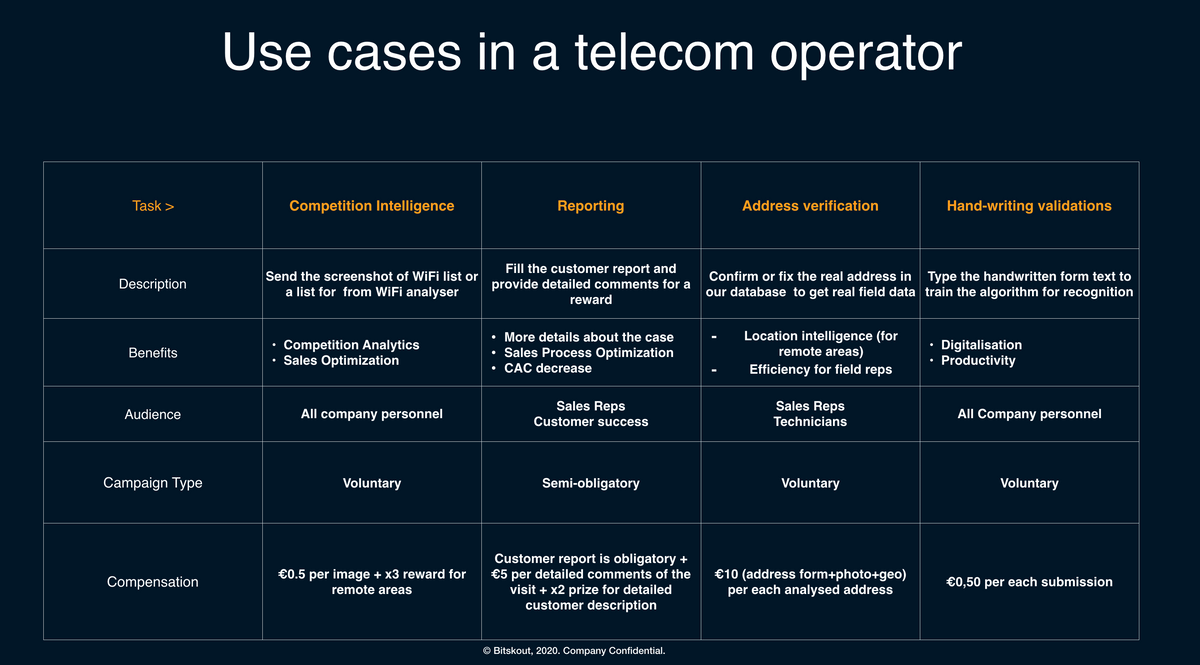 Use cases in a telecom operator

| Task > | Competition Intelligence | Reporting | Address verification | Hand-writing validations |
|---|---|---|---|---|
| Description | Send the screenshot of WiFi list or a list for from WiFi analyser | Fill the customer report and provide detailed comments for a reward | Confirm or fix the real address in our database to get real field data | Type the handwritten form text to train the algorithm for recognition |
| Benefits | • Competition Analytics • Sales Optimization | • More details about the case • Sales Process Optimization • CAC decrease | - Location intelligence (for remote areas) - Efficiency for field reps | • Digitalisation • Productivity |
| Audience | All company personnel | Sales Reps Customer success | Sales Reps Technicians | All Company personnel |
| Campaign Type | Voluntary | Semi-obligatory | Voluntary | Voluntary |
| Compensation | €0.5 per image + x3 reward for remote areas | Customer report is obligatory + €5 per detailed comments of the visit + x2 prize for detailed customer description | €10 (address form+photo+geo) per each analysed address | €0,50 per each submission |

© Bitskout, 2020. Company Confidential.